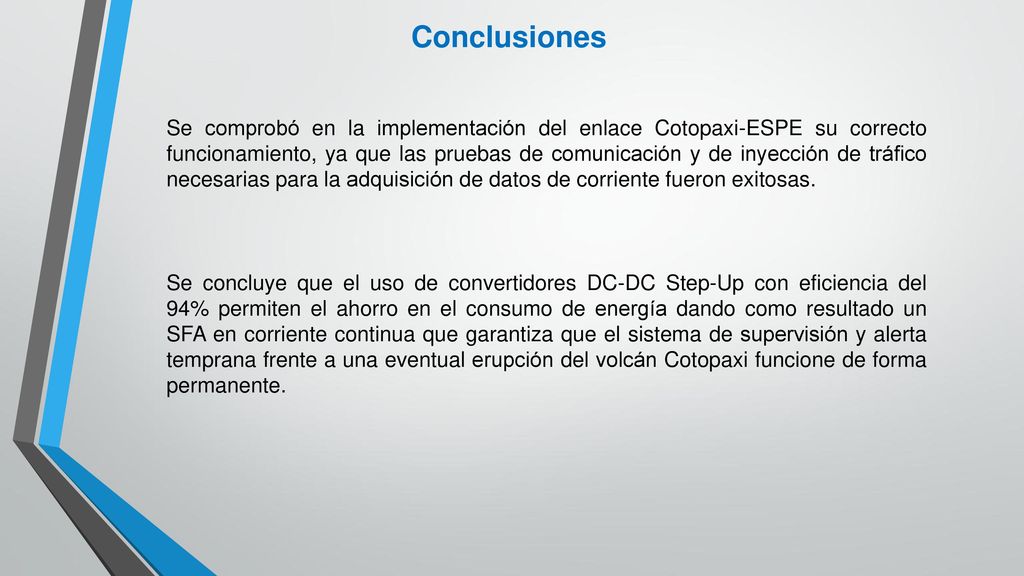 Conclusiones

Se comprobó en la implementación del enlace Cotopaxi-ESPE su correcto funcionamiento, ya que las pruebas de comunicación y de inyección de tráfico necesarias para la adquisición de datos de corriente fueron exitosas.

Se concluye que el uso de convertidores DC-DC Step-Up con eficiencia del 94% permiten el ahorro en el consumo de energía dando como resultado un SFA en corriente continua que garantiza que el sistema de supervisión y alerta temprana frente a una eventual erupción del volcán Cotopaxi funcione de forma permanente.